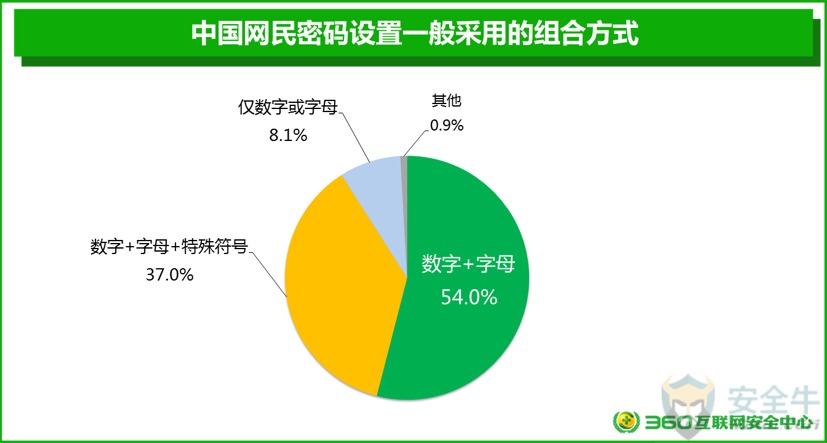 中国网民密码设置一般采用的组合方式

仅数字或字母
8.1%

其他
0.9%

数字+字母+特殊符号
37.0%

数字+字母
54.0%

安全牛

360互联网安全中心